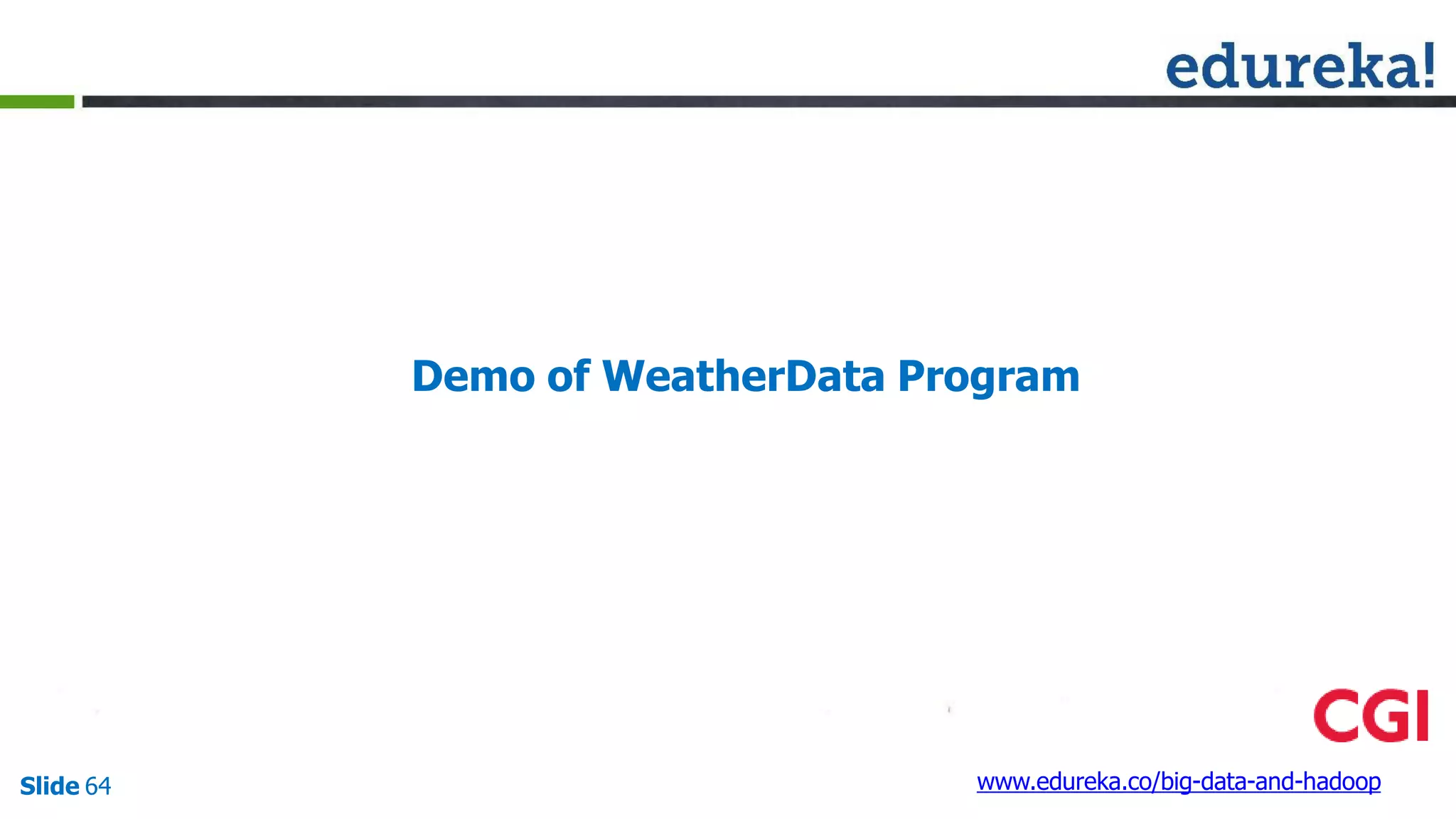 edureka!

Demo of WeatherData Program

CGI

Slide 64

www.edureka.co/big-data-and-hadoop